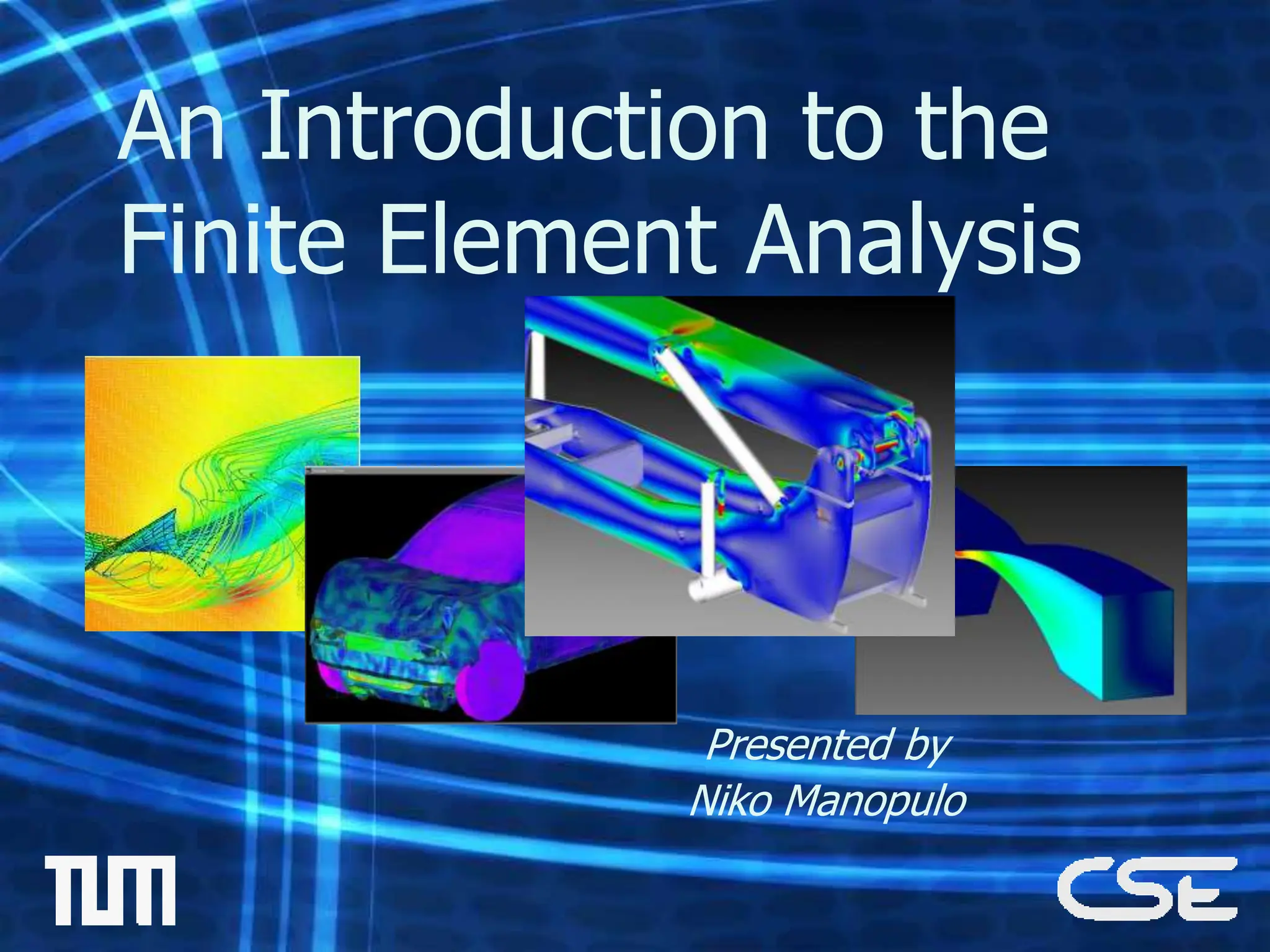 An Introduction to the Finite Element Analysis

Presented by
Niko Manopulo

TUM

CSE